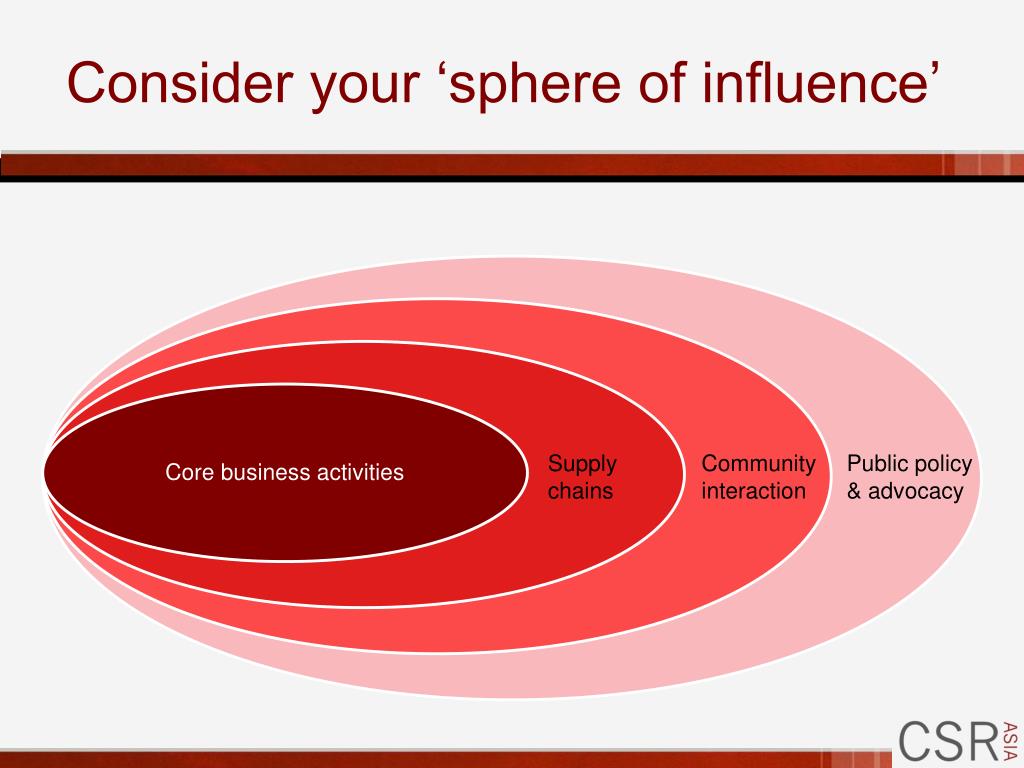 Consider your ‘sphere of influence’

Core business activities

Supply chains

Community interaction

Public policy & advocacy

CSR ASIA